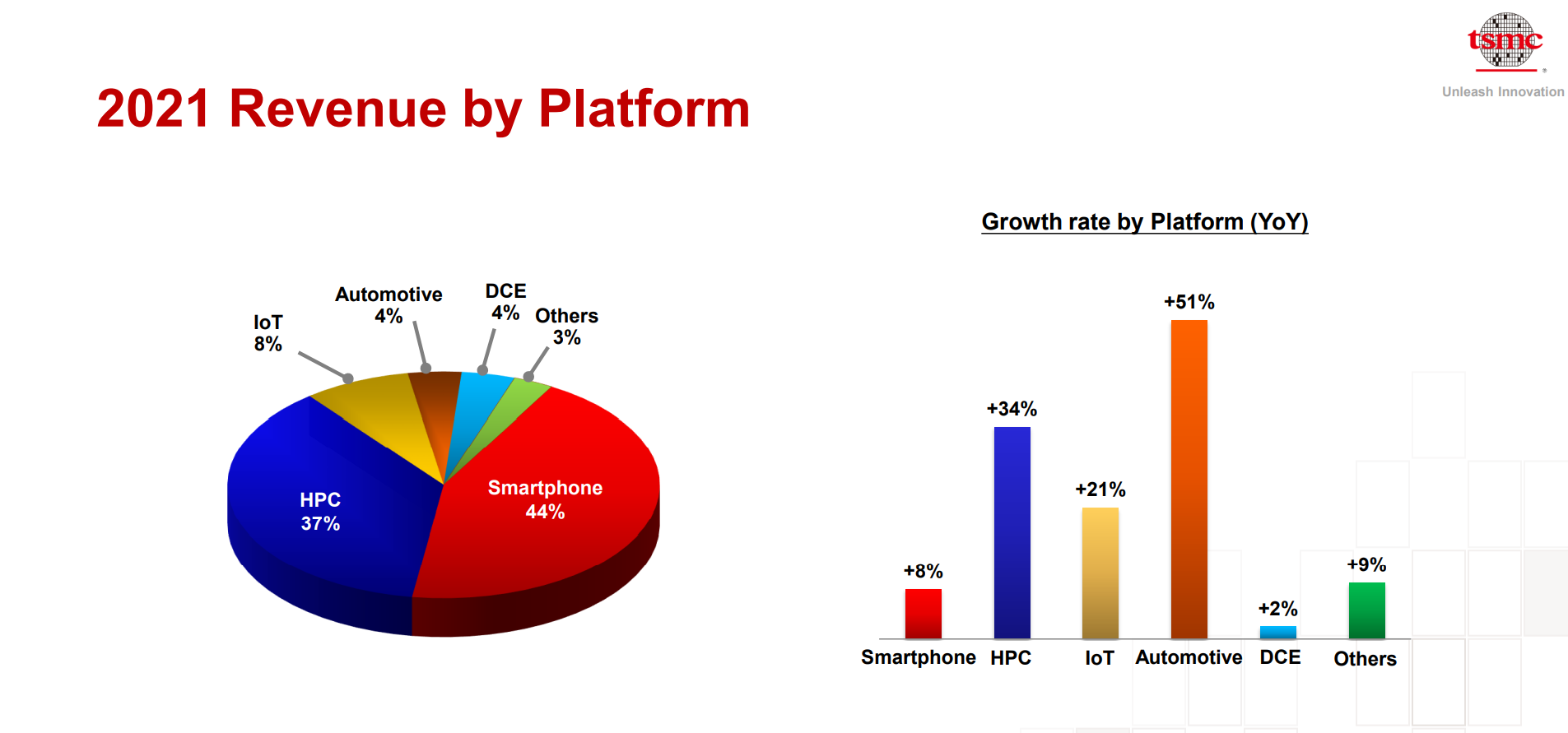 tsmc
Unleash Innovation

2021 Revenue by Platform

IoT
8%

Automotive
4%

DCE
4%

Others
3%

HPC
37%

Smartphone
44%

Growth rate by Platform (YoY)

+8%
+34%
+21%
+51%
+2%
+9%

Smartphone HPC IoT Automotive DCE Others